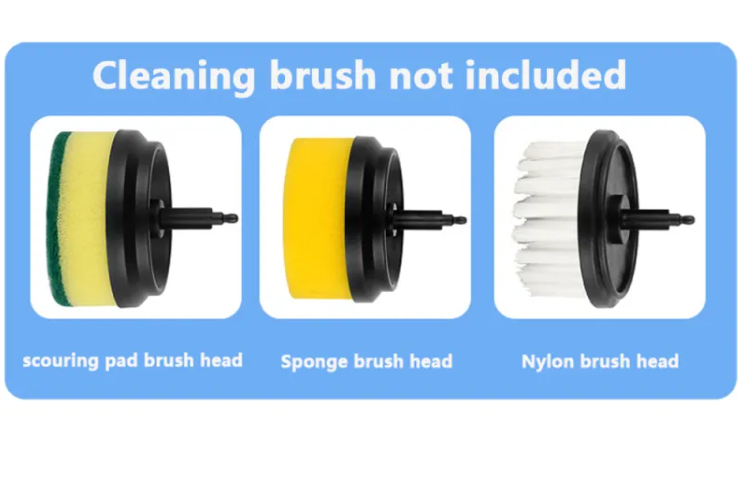 Cleaning brush not included

scouring pad brush head

Sponge brush head

Nylon brush head